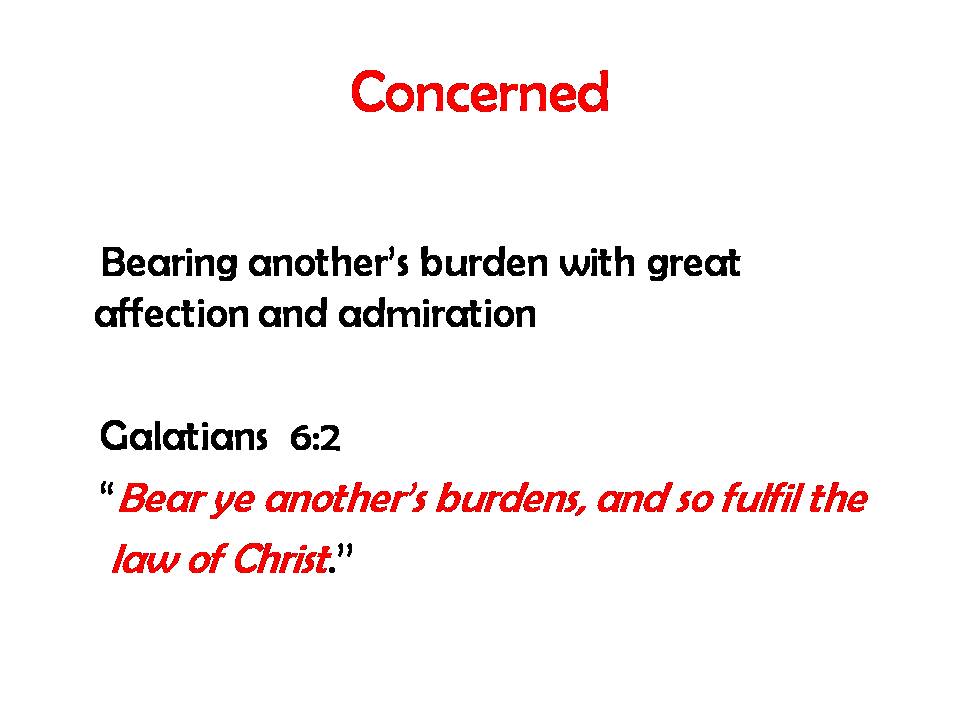 Concerned

Bearing another's burden with great affection and admiration

Galatians 6:2
"Bear ye another's burdens, and so fulfil the law of Christ."